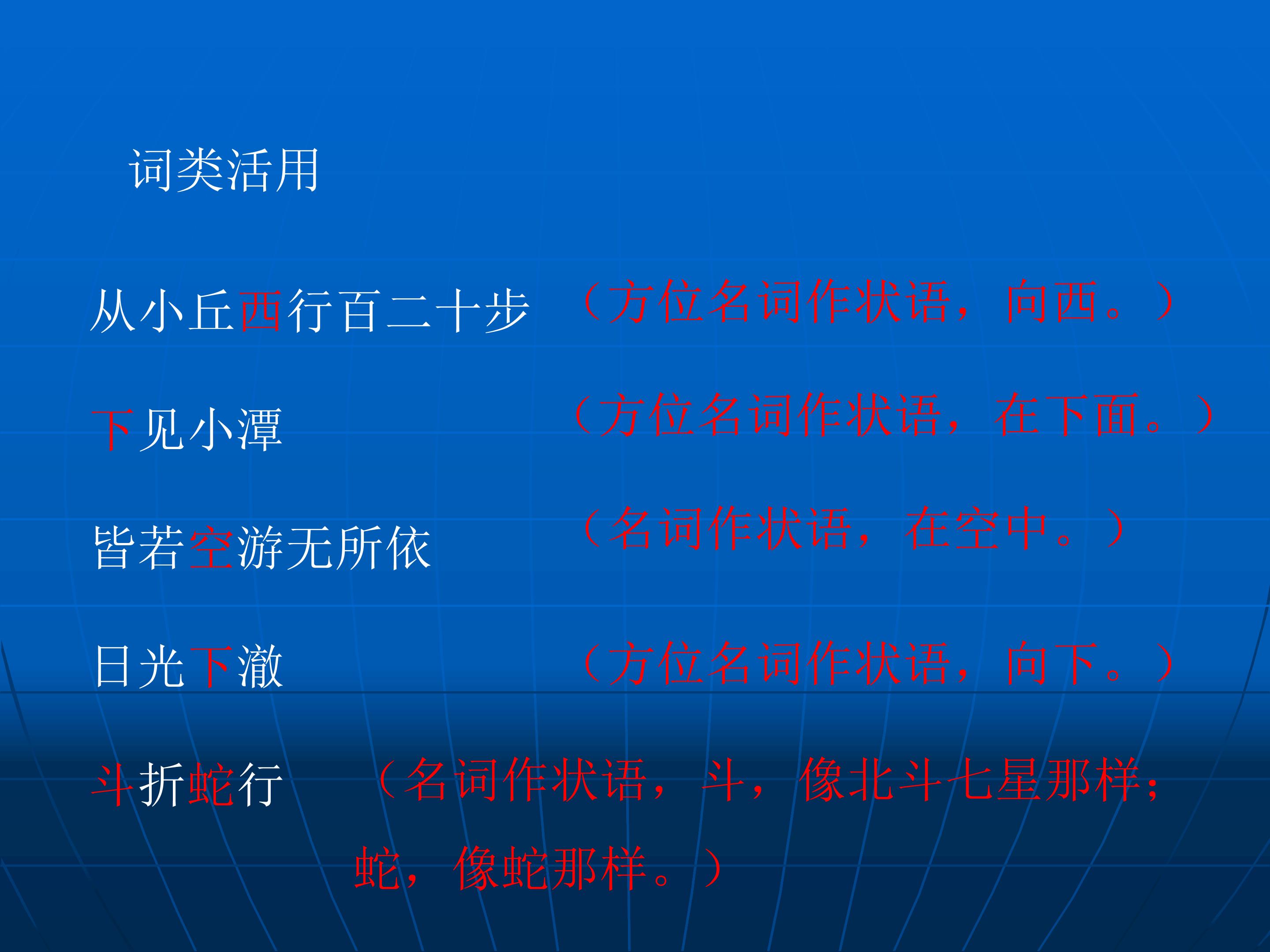 词类活用

从小丘西行百二十步 （方位名词作状语，向西。）

下见小潭 （方位名词作状语，在下面。）

皆若空游无所依 （名词作状语，在空中。）

日光下澈 （方位名词作状语，向下。）

斗折蛇行 （名词作状语，斗，像北斗七星那样；蛇，像蛇那样。）